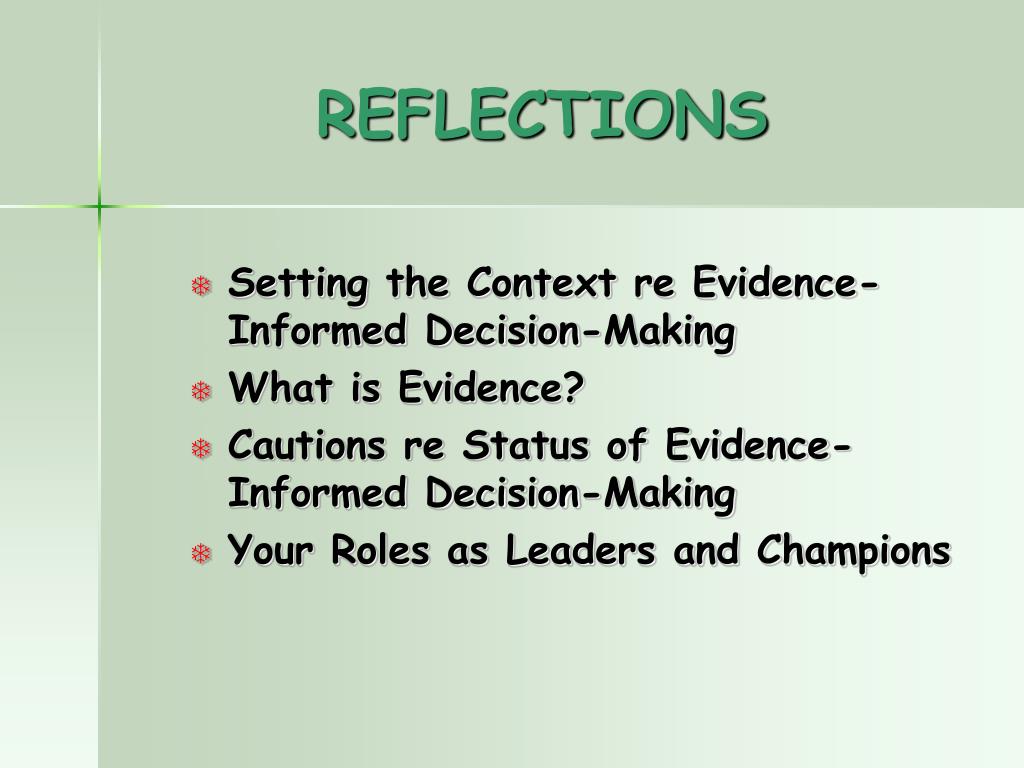 REFLECTIONS

Setting the Context re Evidence-Informed Decision-Making

What is Evidence?

Cautions re Status of Evidence-Informed Decision-Making

Your Roles as Leaders and Champions